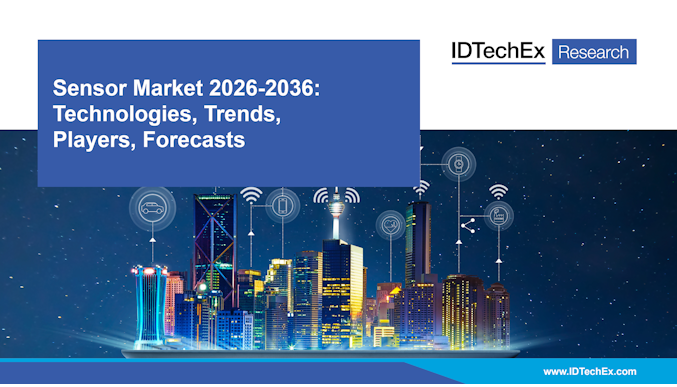 Sensor Market 2026-2036: Technologies, Trends, Players, Forecasts

IDTechEx Research

www.IDTechEx.com